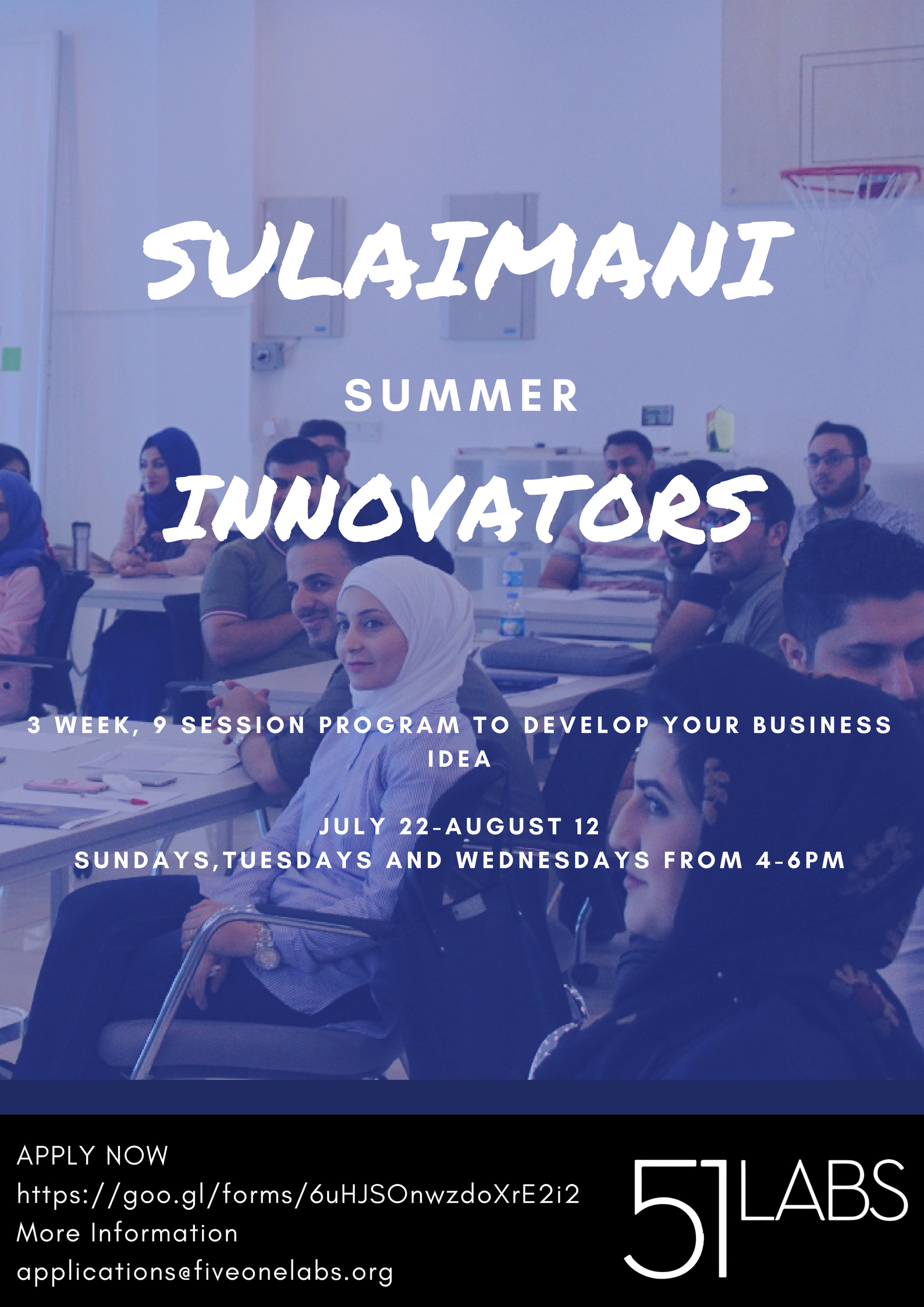 SULAIMANI

SUMMER

INNOVATORS

3 WEEK, 9 SESSION PROGRAM TO DEVELOP YOUR BUSINESS IDEA

JULY 22-AUGUST 12
SUNDAYS,TUESDAYS AND WEDNESDAYS FROM 4-6PM

APPLY NOW
https://goo.gl/forms/6uHJSOnwzdoXrE2i2
More Information
applications@fiveonelabs.org

51 LABS